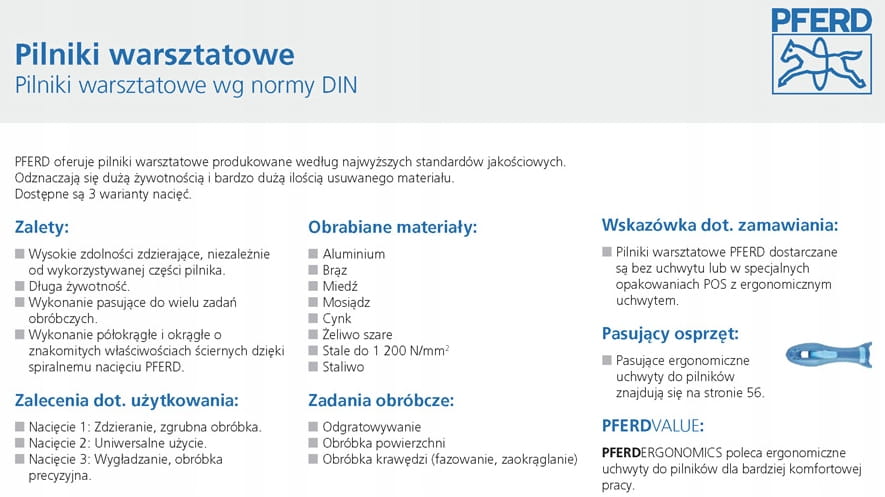 PFERD

Pilniki warsztatowe
Pilniki warsztatowe wg normy DIN

PFERD oferuje pilniki warsztatowe produkowane według najwyższych standardów jakościowych. Odznaczają się dużą żywotnością i bardzo dużą ilością usuwanego materiału. Dostępne są 3 warianty nacięć.

Zalety:

■ Wysokie zdolności zdzierające, niezależnie od wykorzystywanej części pilnika.
■ Długa żywotność.
■ Wykonanie pasujące do wielu zadań obróbczych.
■ Wykonanie półokrągłe i okrągłe o znakomitych właściwościach ściernych dzięki spiralnemu nacięciu PFERD.

Zalecenia dot. użytkowania:

■ Nacięcie 1: Zdzieranie, zgrubna obróbka.
■ Nacięcie 2: Uniwersalne użycie.
■ Nacięcie 3: Wygładzanie, obróbka precyzyjna.

Obrabiane materiały:

■ Aluminium
■ Brąz
■ Miedź
■ Mosiądz
■ Cynk
■ Żeliwo szare
■ Stale do 1 200 N/mm$^2$
■ Staliwo

Zadania obróbcze:

■ Odgratowywanie
■ Obróbka powierzchni
■ Obróbka krawędzi (fazowanie, zaokrąglanie)

Wskazówka dot. zamawiania:

■ Pilniki warsztatowe PFERD dostarczane są bez uchwytu lub w specjalnych opakowaniach POS z ergonomicznym uchwytem.

Pasujący osprzęt:

■ Pasujące ergonomiczne uchwyty do pilników znajdują się na stronie 56.

PFERDVALUE:

PFERDERGONOMICS poleca ergonomiczne uchwyty do pilników dla bardziej komfortowej pracy.